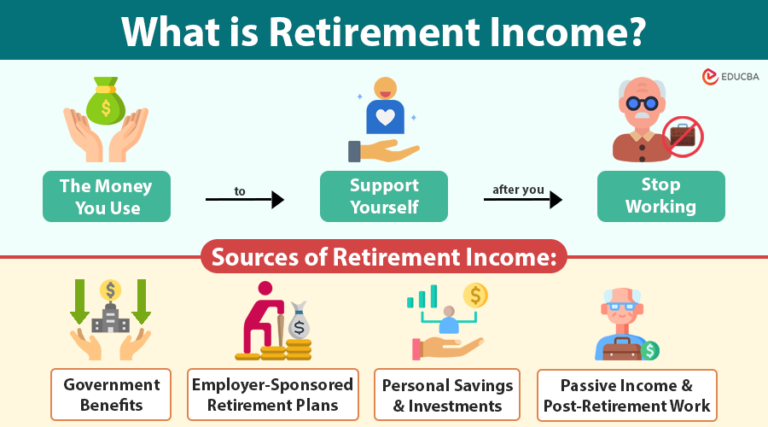 What is Retirement Income?

EDUCBA

The Money You Use

to

Support Yourself

after you

Stop Working

Sources of Retirement Income:

Government Benefits

Employer-Sponsored Retirement Plans

Personal Savings & Investments

Passive Income & Post-Retirement Work